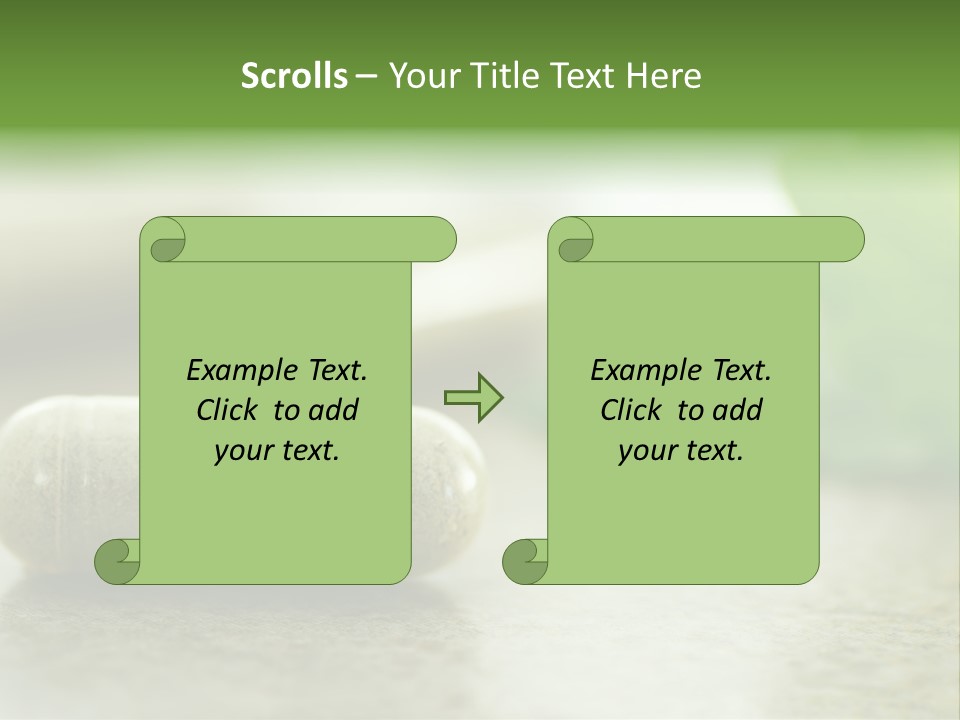 Scrolls – Your Title Text Here

Example Text.
Click to add
your text.

Example Text.
Click to add
your text.